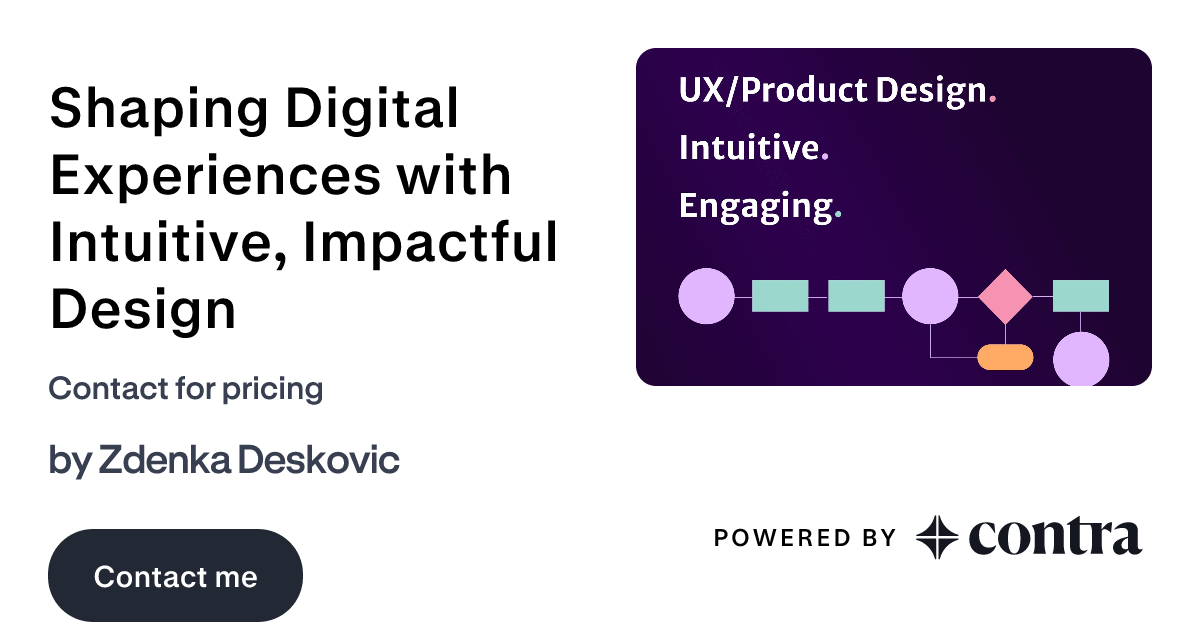 Shaping Digital Experiences with Intuitive, Impactful Design

Contact for pricing

by Zdenka Deskovic

Contact me

UX/Product Design.
Intuitive.
Engaging.

POWERED BY contra